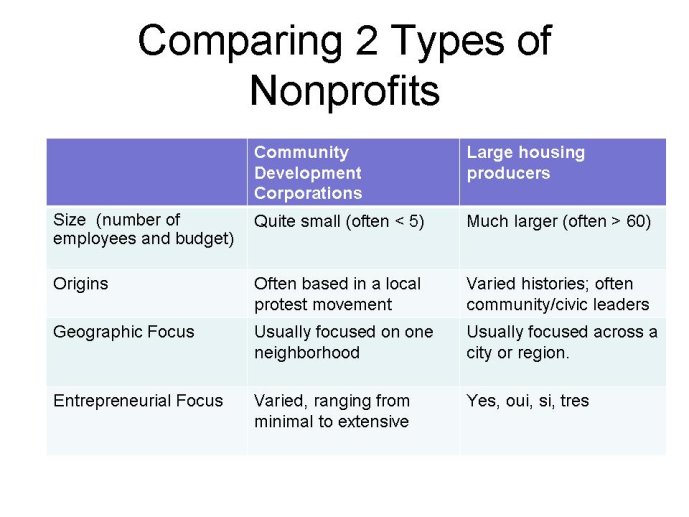 Comparing 2 Types of Nonprofits

| | Community Development Corporations | Large housing producers |
|---|---|---|
| Size (number of employees and budget) | Quite small (often < 5) | Much larger (often > 60) |
| Origins | Often based in a local protest movement | Varied histories; often community/civic leaders |
| Geographic Focus | Usually focused on one neighborhood | Usually focused across a city or region. |
| Entrepreneurial Focus | Varied, ranging from minimal to extensive | Yes, oui, si, tres |